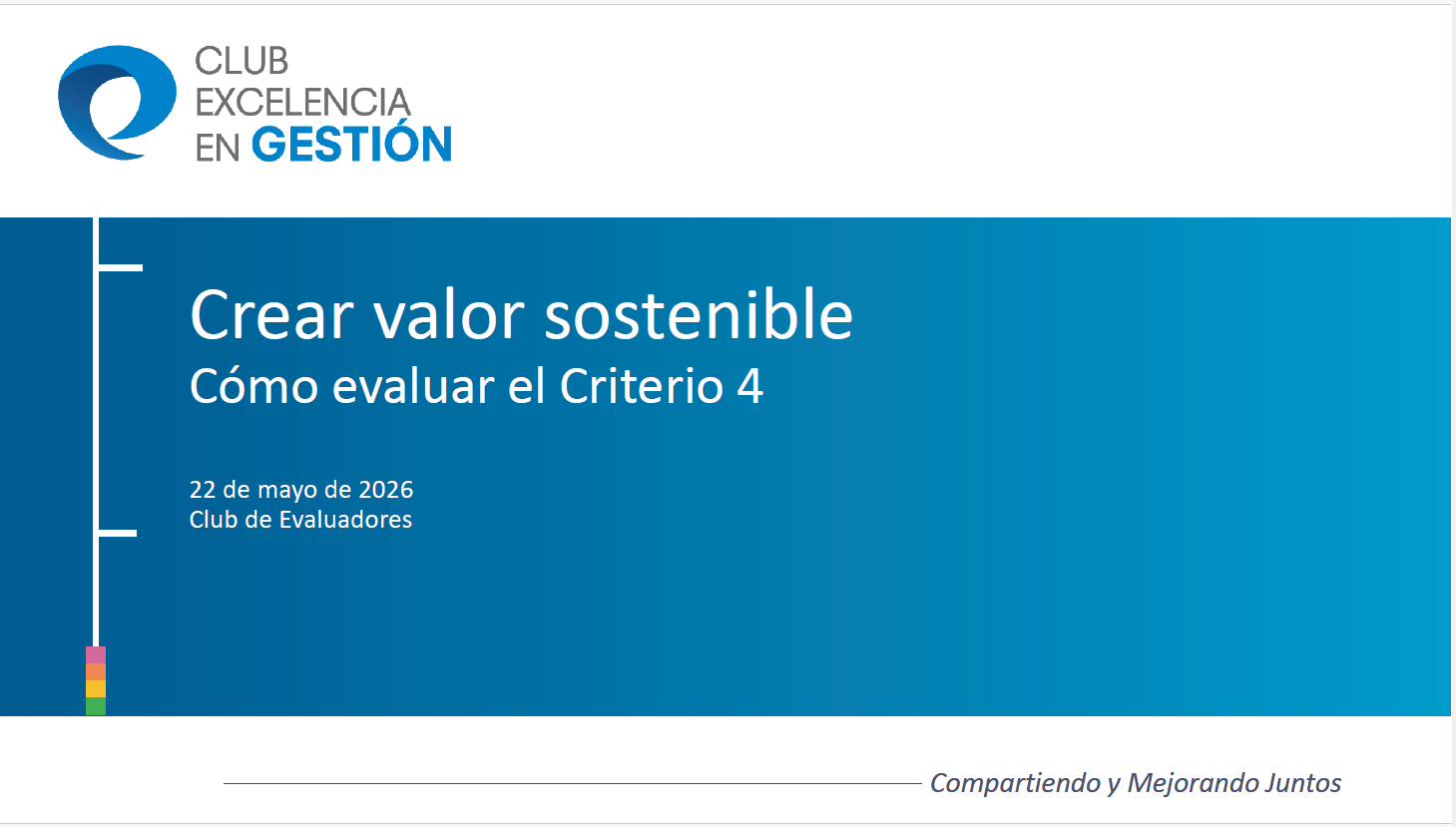 CLUB
EXCELENCIA
EN GESTIÓN

Crear valor sostenible
Cómo evaluar el Criterio 4

22 de mayo de 2026
Club de Evaluadores

Compartiendo y Mejorando Juntos